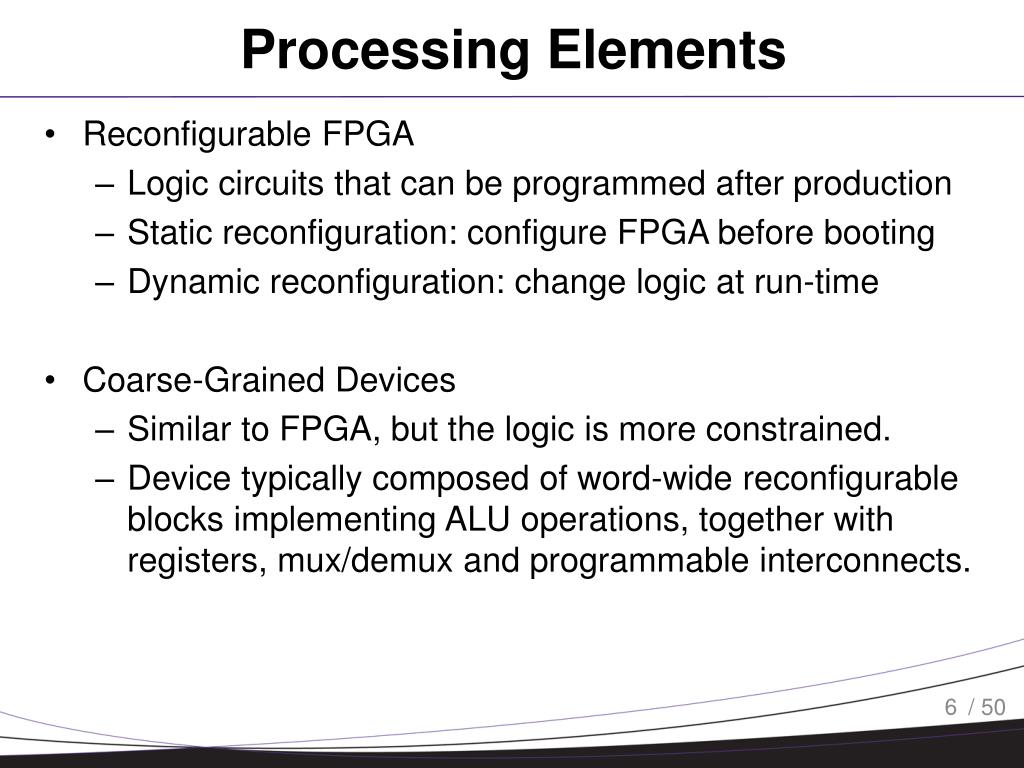 Processing Elements

• Reconfigurable FPGA
– Logic circuits that can be programmed after production
– Static reconfiguration: configure FPGA before booting
– Dynamic reconfiguration: change logic at run-time

• Coarse-Grained Devices
– Similar to FPGA, but the logic is more constrained.
– Device typically composed of word-wide reconfigurable blocks implementing ALU operations, together with registers, mux/demux and programmable interconnects.

6 / 50